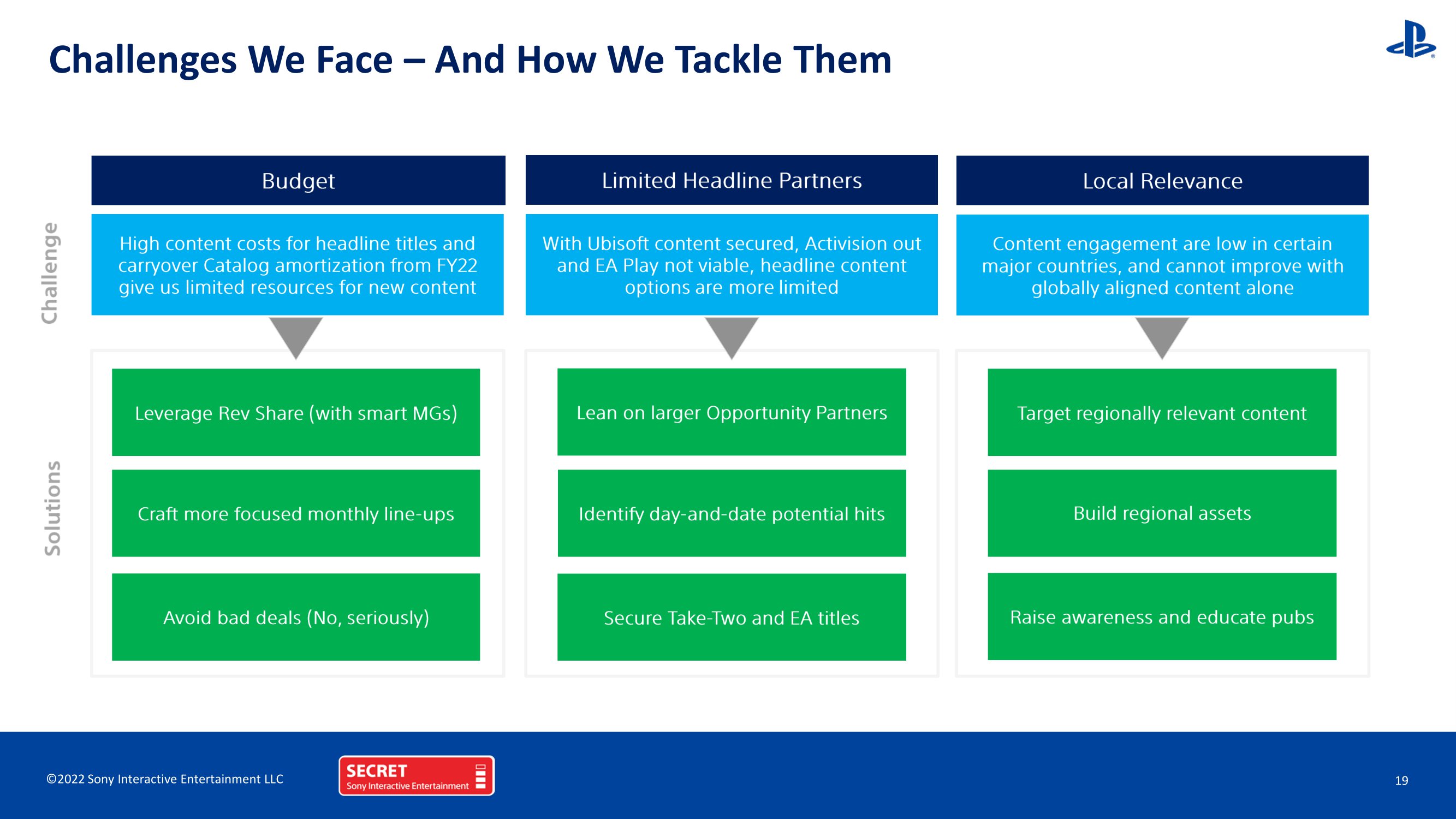 Challenges We Face – And How We Tackle Them

Challenge

Solutions

Budget

High content costs for headline titles and carryover Catalog amortization from FY22 give us limited resources for new content

Leverage Rev Share (with smart MGs)

Craft more focused monthly line-ups

Avoid bad deals (No, seriously)

Limited Headline Partners

With Ubisoft content secured, Activision out and EA Play not viable, headline content options are more limited

Lean on larger Opportunity Partners

Identify day-and-date potential hits

Secure Take-Two and EA titles

Local Relevance

Content engagement are low in certain major countries, and cannot improve with globally aligned content alone

Target regionally relevant content

Build regional assets

Raise awareness and educate pubs

©2022 Sony Interactive Entertainment LLC

SECRET
Sony Interactive Entertainment

19